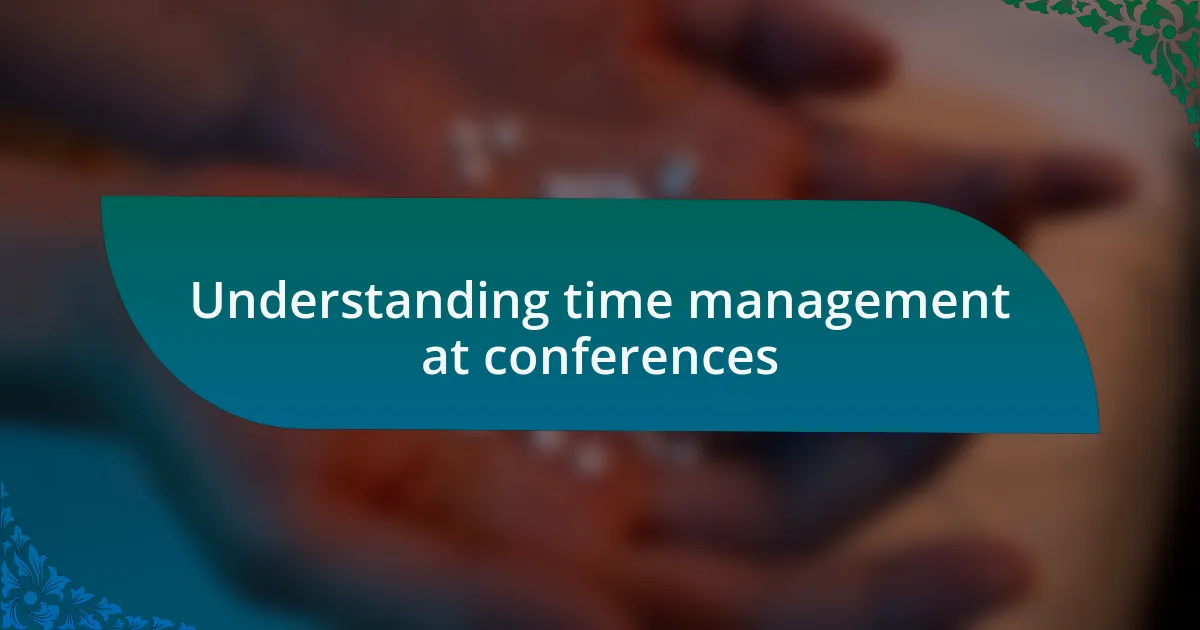 Understanding time management at conferences